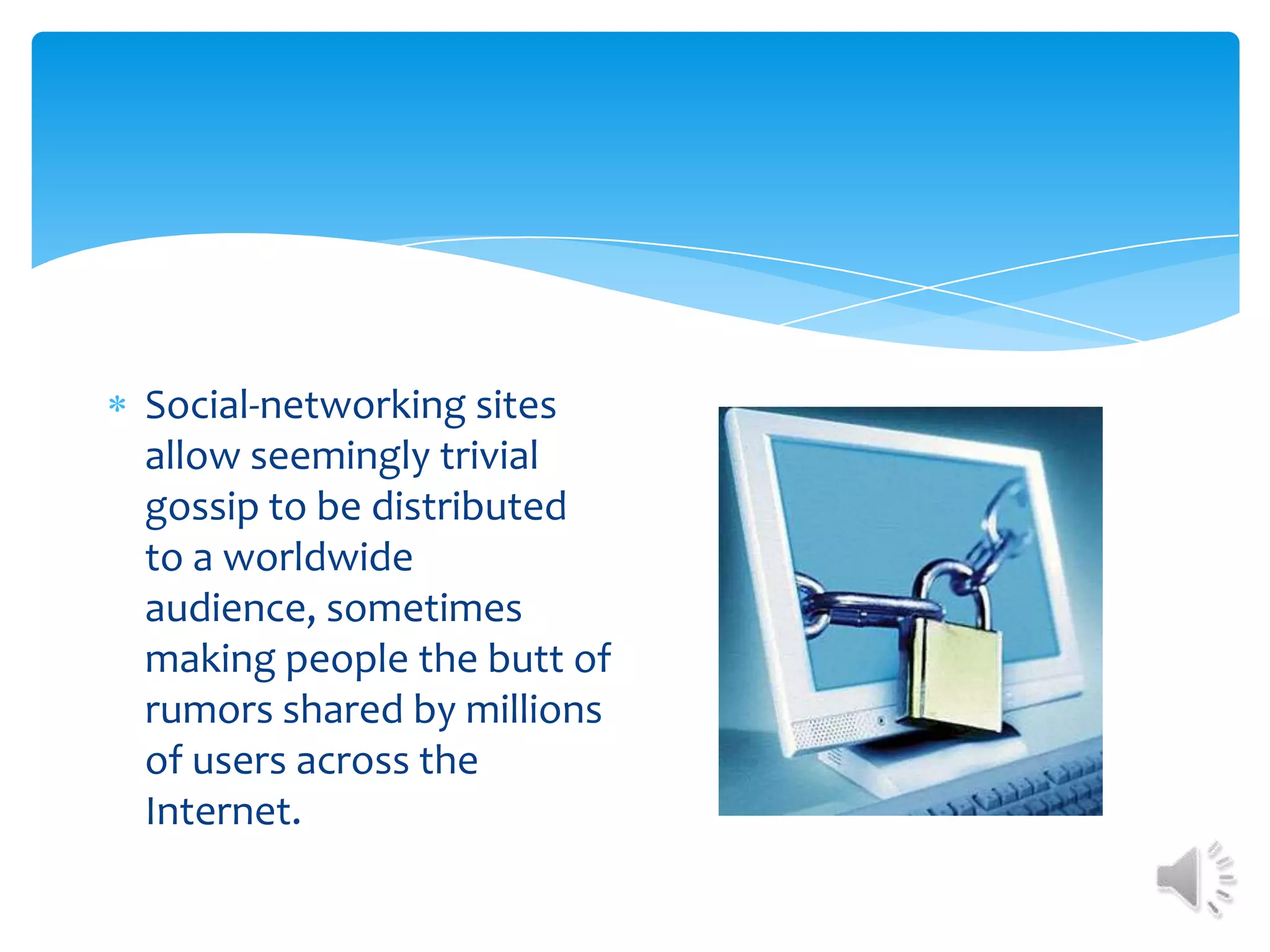 * Social-networking sites allow seemingly trivial gossip to be distributed to a worldwide audience, sometimes making people the butt of rumors shared by millions of users across the Internet.